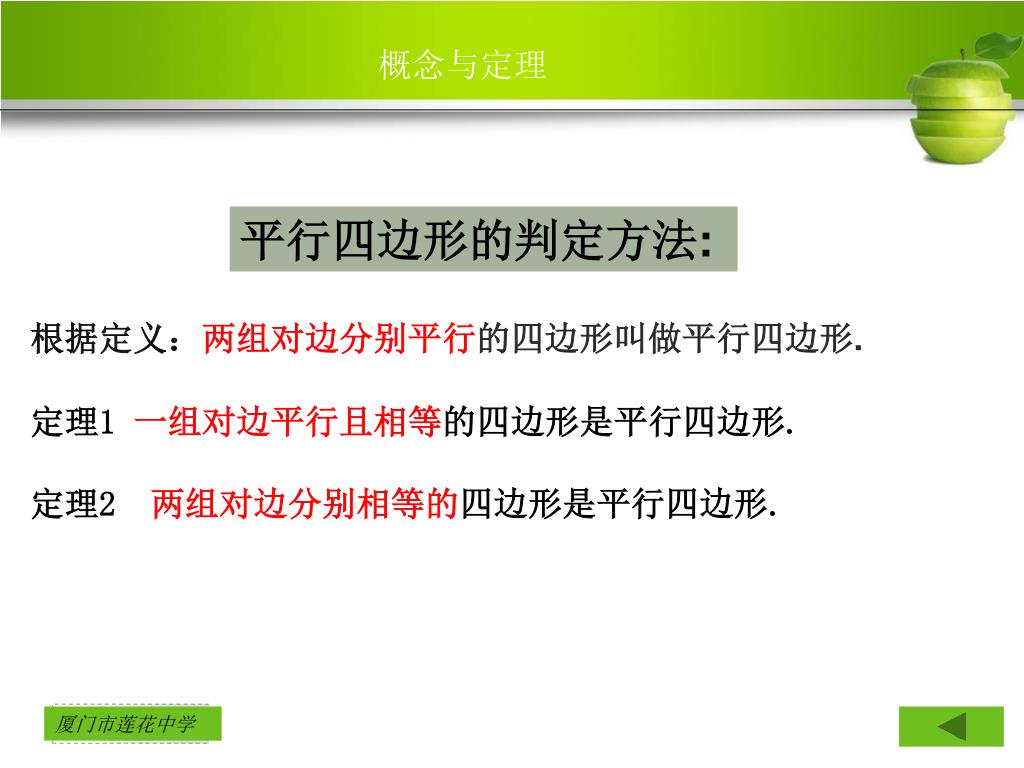 概念与定理

平行四边形的判定方法:

根据定义：两组对边分别平行的四边形叫做平行四边形.

定理1 一组对边平行且相等的四边形是平行四边形.

定理2 两组对边分别相等的四边形是平行四边形.

厦门市莲花中学